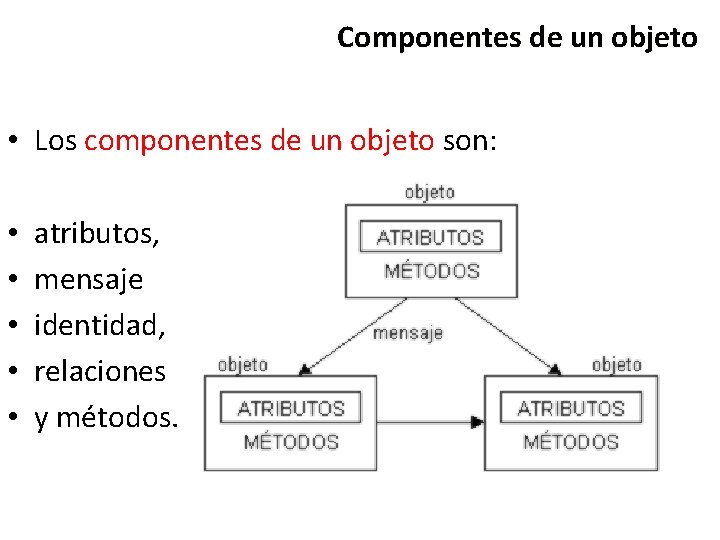 Componentes de un objeto

• Los componentes de un objeto son:

• atributos,
• mensaje
• identidad,
• relaciones
• y métodos.

objeto
ATRIBUTOS
MÉTODOS

mensaje

objeto
ATRIBUTOS
MÉTODOS

objeto
ATRIBUTOS
MÉTODOS